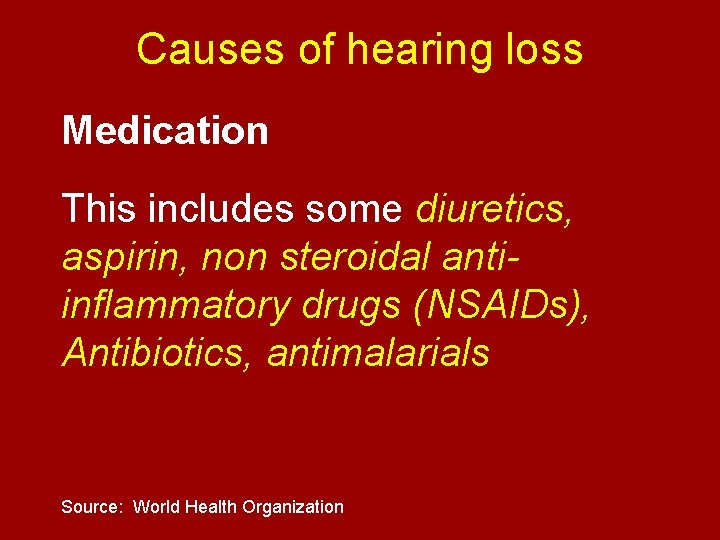 Causes of hearing loss

Medication

This includes some diuretics, aspirin, non steroidal anti-inflammatory drugs (NSAIDs), Antibiotics, antimalarials

Source: World Health Organization